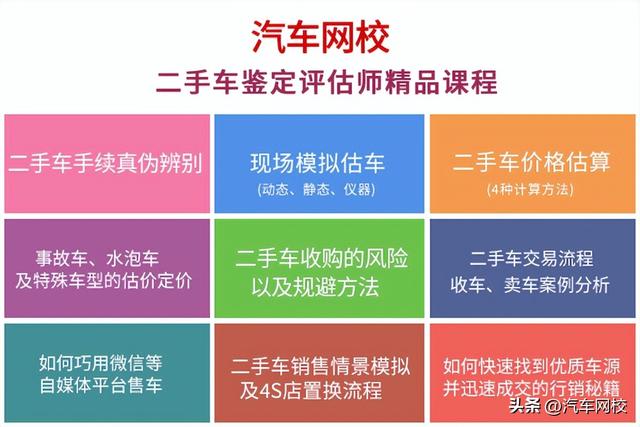 汽车网校
二手车鉴定评估师精品课程

二手车手续真伪辨别

现场模拟估车
(动态、静态、仪器)

二手车价格估算
(4种计算方法)

事故车、水泡车
及特殊车型的估价定价

二手车收购的风险
以及规避方法

二手车交易流程
收车、卖车案例分析

如何巧用微信等
自媒体平台售车

二手车销售情景模拟
及4S店置换流程

如何快速找到优质车源
并迅速成交的行销秘籍

头条 @汽车网校